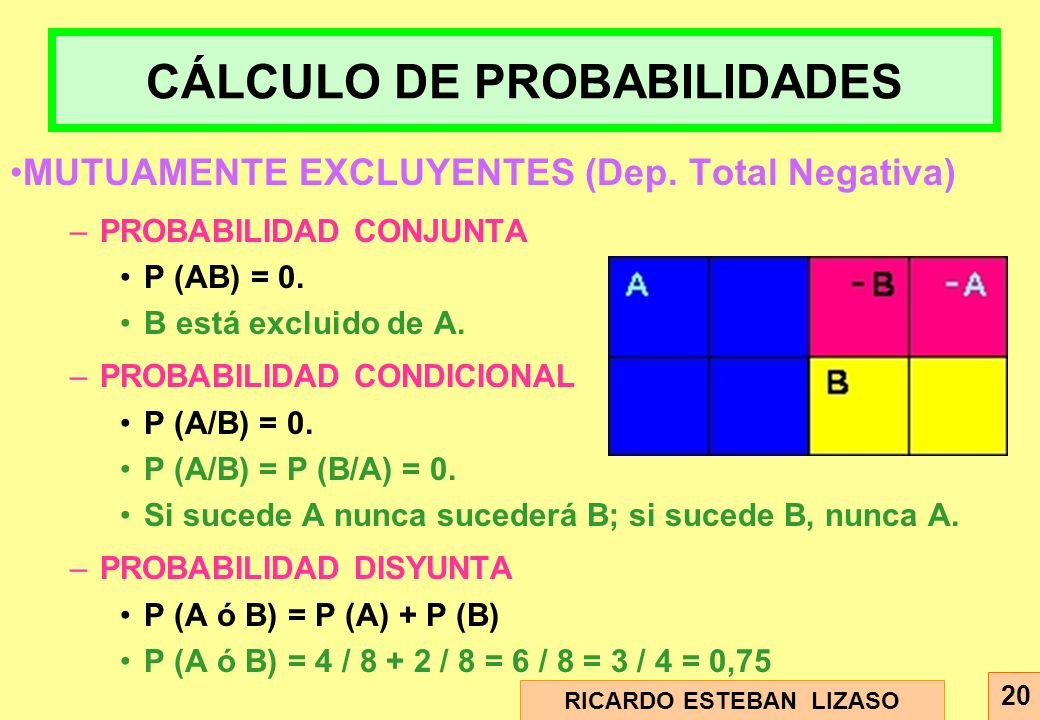 CÁLCULO DE PROBABILIDADES

•MUTUAMENTE EXCLUYENTES (Dep. Total Negativa)

– PROBABILIDAD CONJUNTA

• P (AB) = 0.

• B está excluido de A.

– PROBABILIDAD CONDICIONAL

• P (A/B) = 0.

• P (A/B) = P (B/A) = 0.

• Si sucede A nunca sucederá B; si sucede B, nunca A.

– PROBABILIDAD DISYUNTA

• P (A ó B) = P (A) + P (B)

• P (A ó B) = 4 / 8 + 2 / 8 = 6 / 8 = 3 / 4 = 0,75

A

- B

- A

B

RICARDO ESTEBAN LIZASO

20